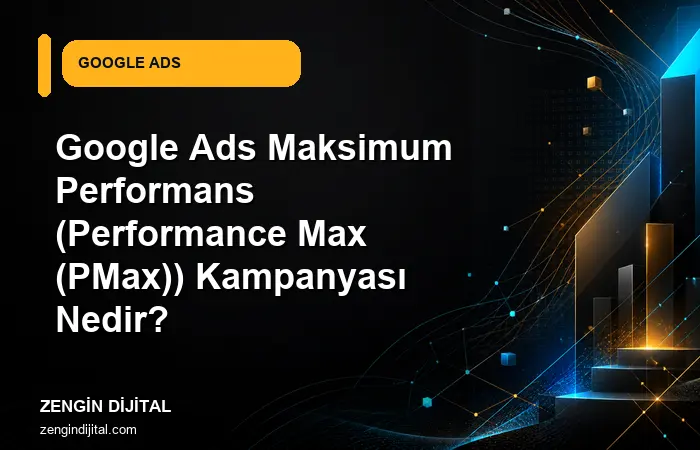 GOOGLE ADS

Google Ads Maksimum Performans (Performance Max (PMax)) Kampanyası Nedir?

ZENGİN DİJİTAL
zengindijital.com